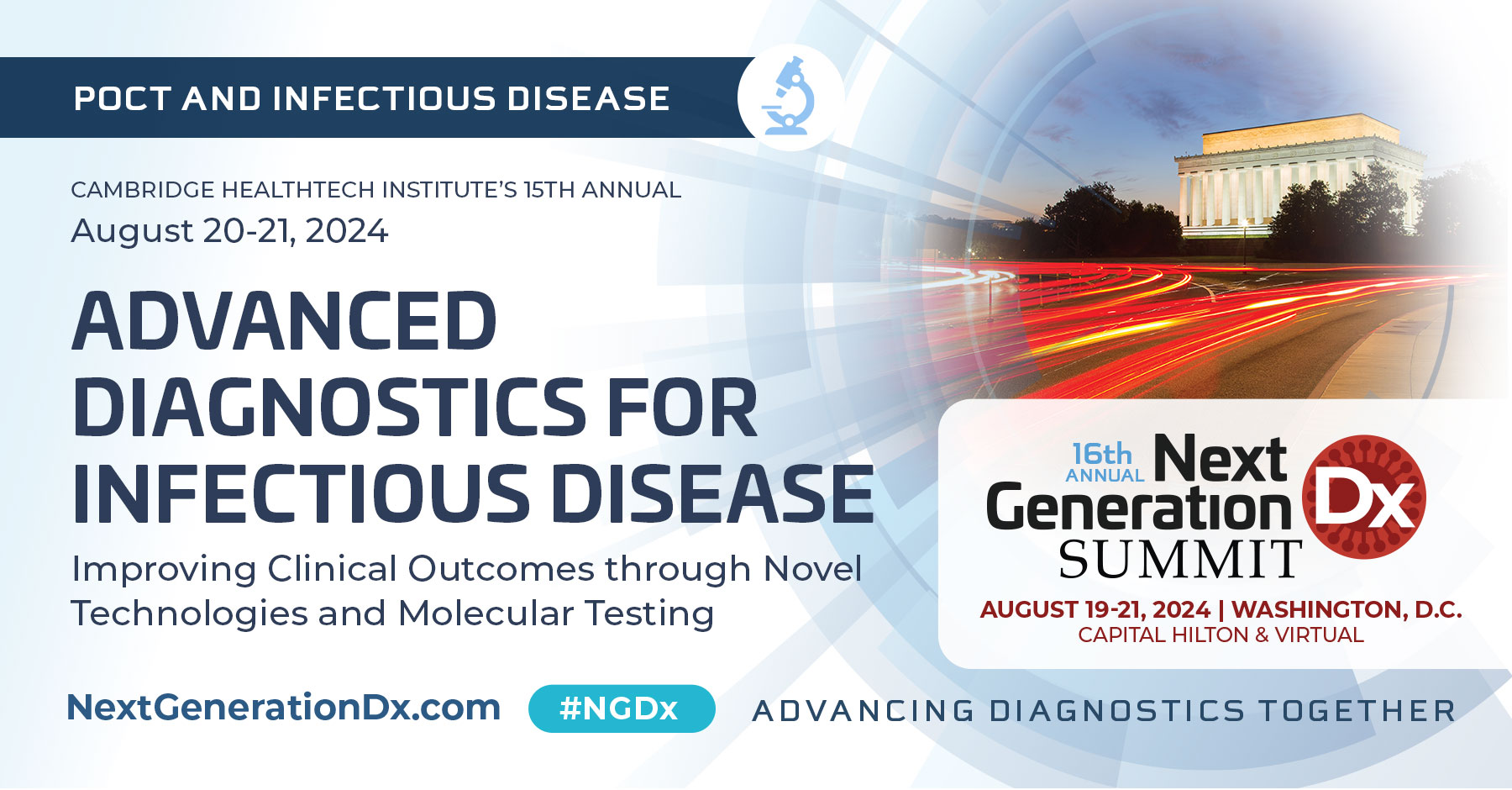 POCT AND INFECTIOUS DISEASE

CAMBRIDGE HEALTHTECH INSTITUTE'S 15TH ANNUAL
August 20-21, 2024

ADVANCED DIAGNOSTICS FOR INFECTIOUS DISEASE

Improving Clinical Outcomes through Novel Technologies and Molecular Testing

16th ANNUAL Next Generation Dx SUMMIT

AUGUST 19-21, 2024 | WASHINGTON, D.C.
CAPITAL HILTON & VIRTUAL

NextGenerationDx.com #NGDx ADVANCING DIAGNOSTICS TOGETHER